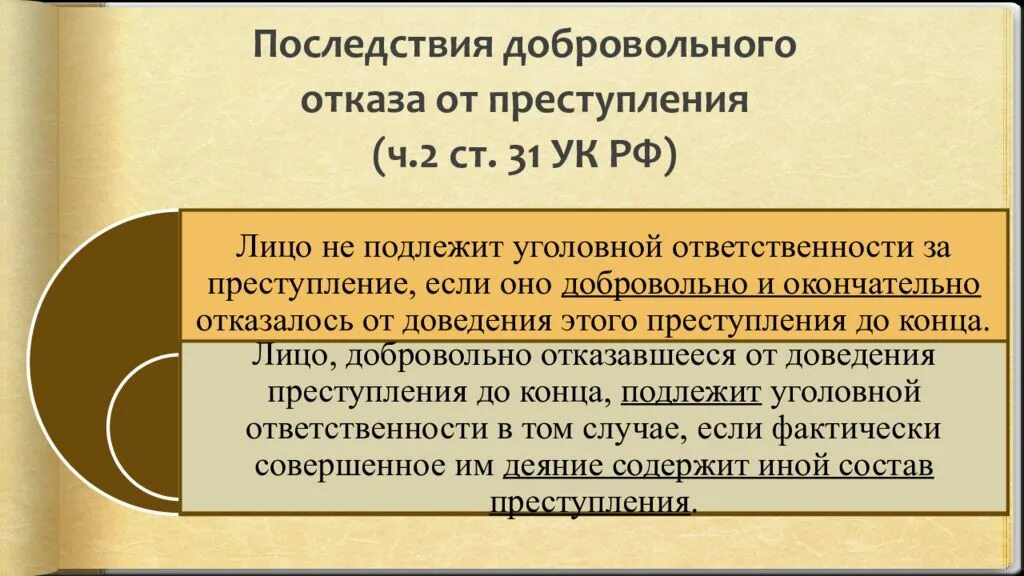 Последствия добровольного отказа от преступления (ч.2 ст. 31 УК РФ)

Лицо не подлежит уголовной ответственности за преступление, если оно добровольно и окончательно отказалось от доведения этого преступления до конца.

Лицо, добровольно отказавшееся от доведения преступления до конца, подлежит уголовной ответственности в том случае, если фактически совершенное им деяние содержит иной состав преступления.